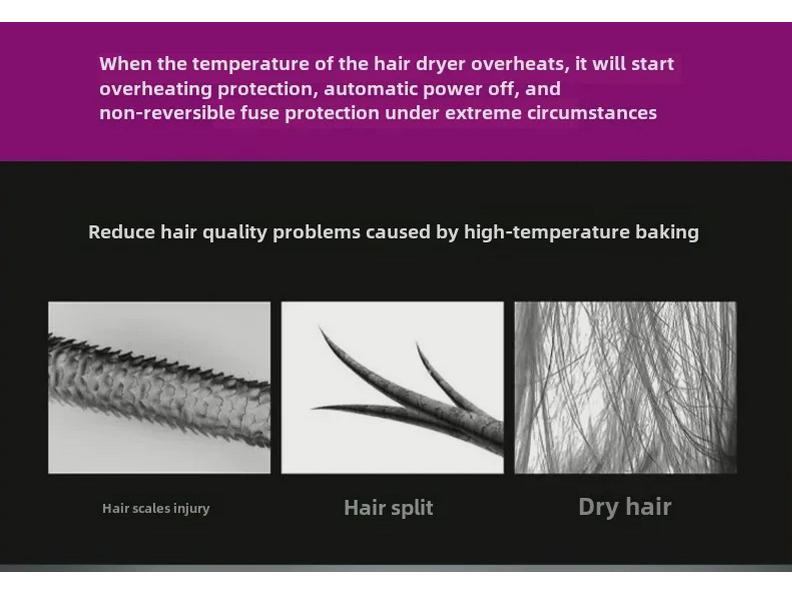 When the temperature of the hair dryer overheats, it will start overheating protection, automatic power off, and non-reversible fuse protection under extreme circumstances

Reduce hair quality problems caused by high-temperature baking

Hair scales injury

Hair split

Dry hair